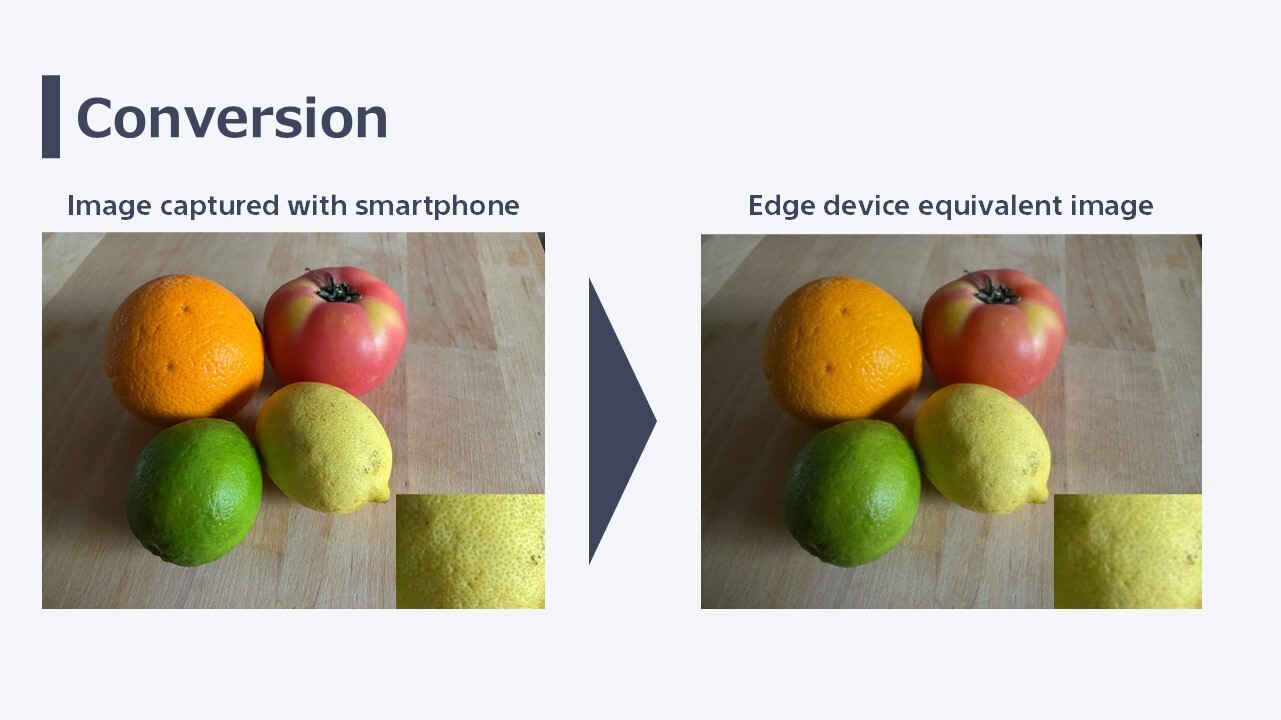 Conversion

Image captured with smartphone

Edge device equivalent image